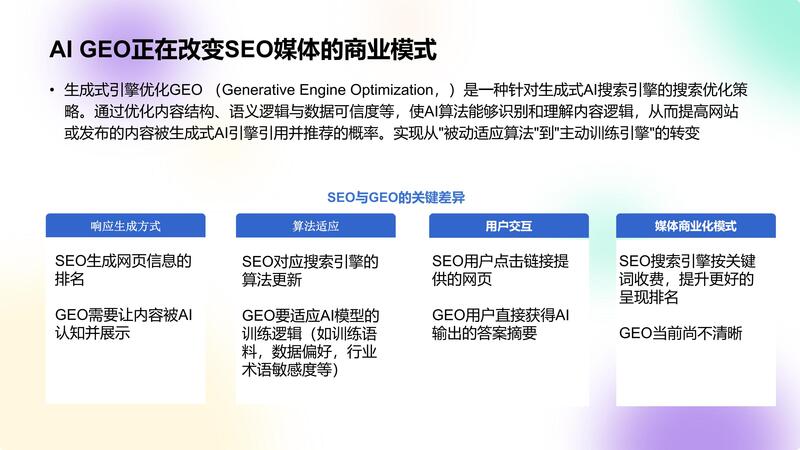 AI GEO正在改变SEO媒体的商业模式

• 生成式引擎优化GEO （Generative Engine Optimization，）是一种针对生成式AI搜索引擎的搜索优化策略。通过优化内容结构、语义逻辑与数据可信度等，使AI算法能够识别和理解内容逻辑，从而提高网站或发布的内容被生成式AI引擎引用并推荐的概率。实现从"被动适应算法"到"主动训练引擎"的转变

SEO与GEO的关键差异

响应生成方式

SEO生成网页信息的排名

GEO需要让内容被AI认知并展示

算法适应

SEO对应搜索引擎的算法更新

GEO要适应AI模型的训练逻辑（如训练语料，数据偏好，行业术语敏感度等）

用户交互

SEO用户点击链接提供的网页

GEO用户直接获得AI输出的答案摘要

媒体商业化模式

SEO搜索引擎按关键词收费，提升更好的呈现排名

GEO当前尚不清晰